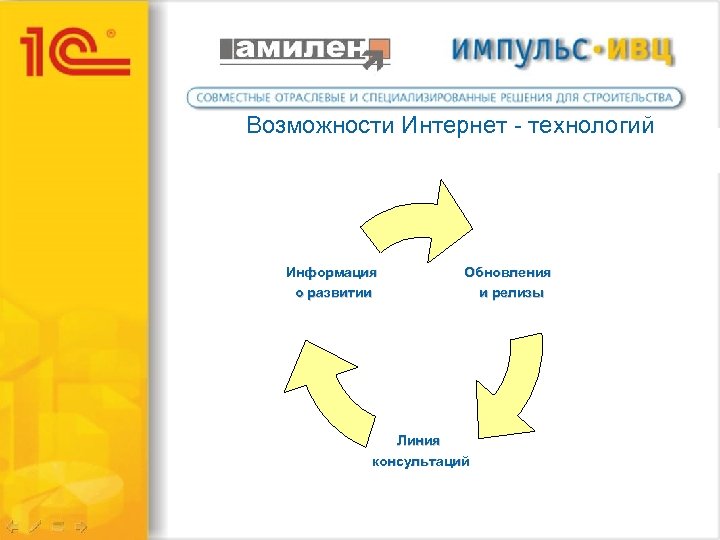 1С

амилен

импульс·ивц

СОВМЕСТНЫЕ ОТРАСЛЕВЫЕ И СПЕЦИАЛИЗИРОВАННЫЕ РЕШЕНИЯ ДЛЯ СТРОИТЕЛЬСТВА

Возможности Интернет - технологий

Информация о развитии

Обновления и релизы

Линия консультаций